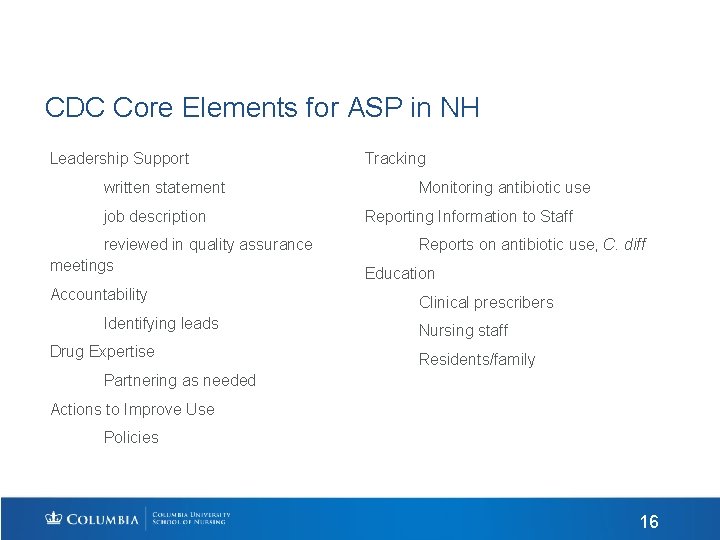 CDC Core Elements for ASP in NH

Leadership Support

written statement

job description

reviewed in quality assurance meetings

Accountability

Identifying leads

Drug Expertise

Partnering as needed

Actions to Improve Use

Policies

Tracking

Monitoring antibiotic use

Reporting Information to Staff

Reports on antibiotic use, C. diff

Education

Clinical prescribers

Nursing staff

Residents/family

COLUMBIA | COLUMBIA UNIVERSITY SCHOOL OF NURSING

16